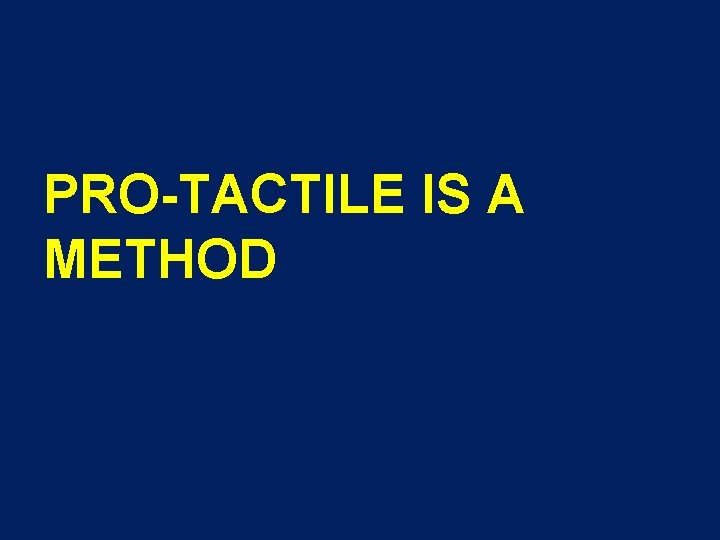 PRO-TACTILE IS A METHOD